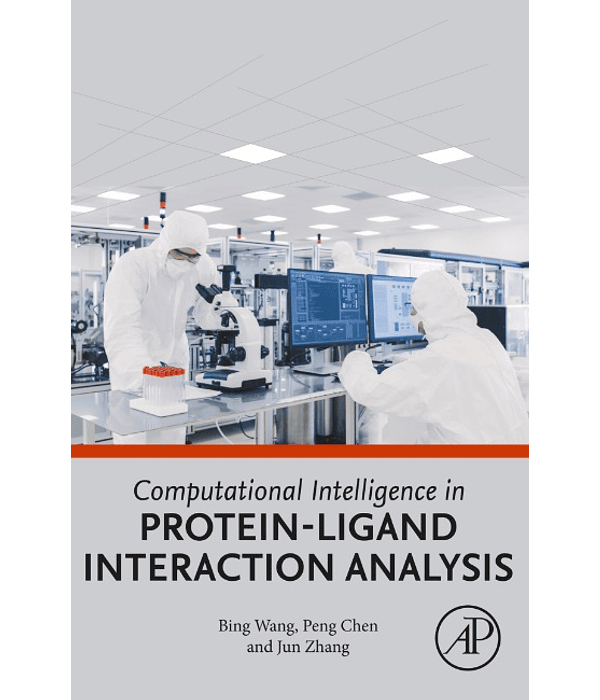 Computational Intelligence in
PROTEIN-LIGAND INTERACTION ANALYSIS

Bing Wang, Peng Chen and Jun Zhang

AP